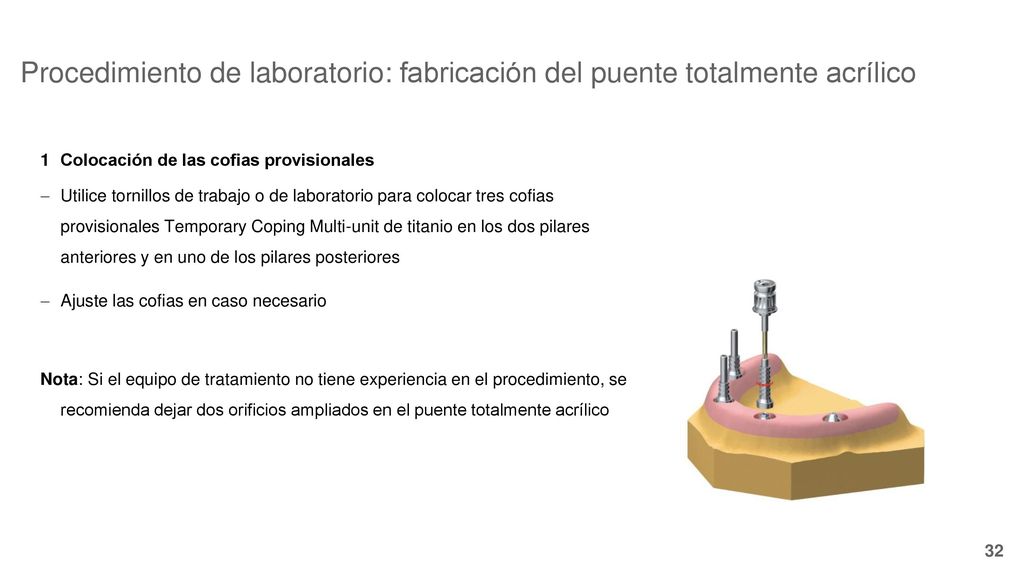 Procedimiento de laboratorio: fabricación del puente totalmente acrílico

1 Colocación de las cofias provisionales

– Utilice tornillos de trabajo o de laboratorio para colocar tres cofias provisionales Temporary Coping Multi-unit de titanio en los dos pilares anteriores y en uno de los pilares posteriores

– Ajuste las cofias en caso necesario

Nota: Si el equipo de tratamiento no tiene experiencia en el procedimiento, se recomienda dejar dos orificios ampliados en el puente totalmente acrílico

32